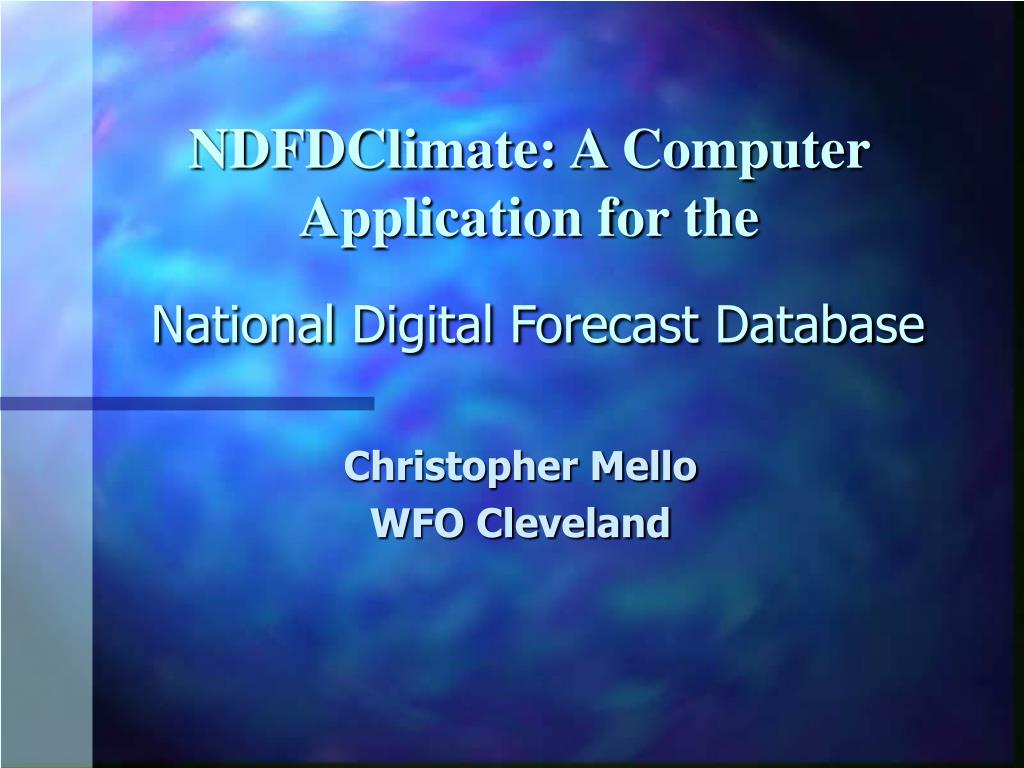 NDFDClimate: A Computer Application for the

National Digital Forecast Database

Christopher Mello
WFO Cleveland